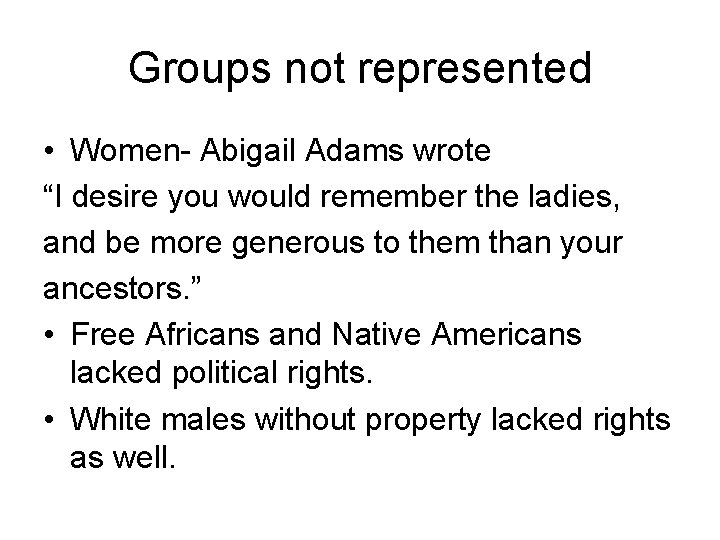 Groups not represented

• Women- Abigail Adams wrote

"I desire you would remember the ladies, and be more generous to them than your ancestors."

• Free Africans and Native Americans lacked political rights.

• White males without property lacked rights as well.